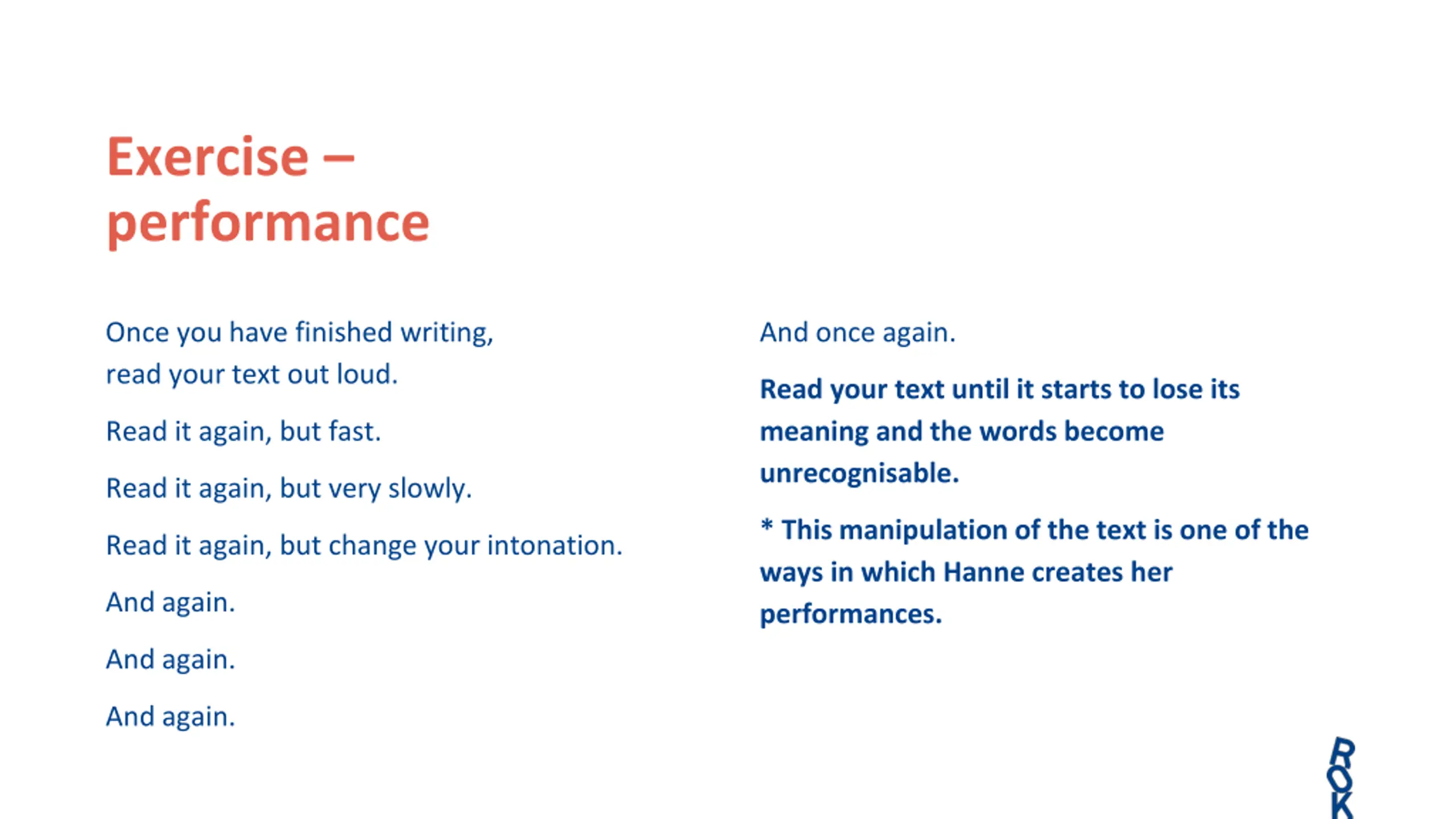 Exercise – performance

Once you have finished writing, read your text out loud.

Read it again, but fast.

Read it again, but very slowly.

Read it again, but change your intonation.

And again.

And again.

And again.

And once again.

Read your text until it starts to lose its meaning and the words become unrecognisable.

* This manipulation of the text is one of the ways in which Hanne creates her performances.

ROK